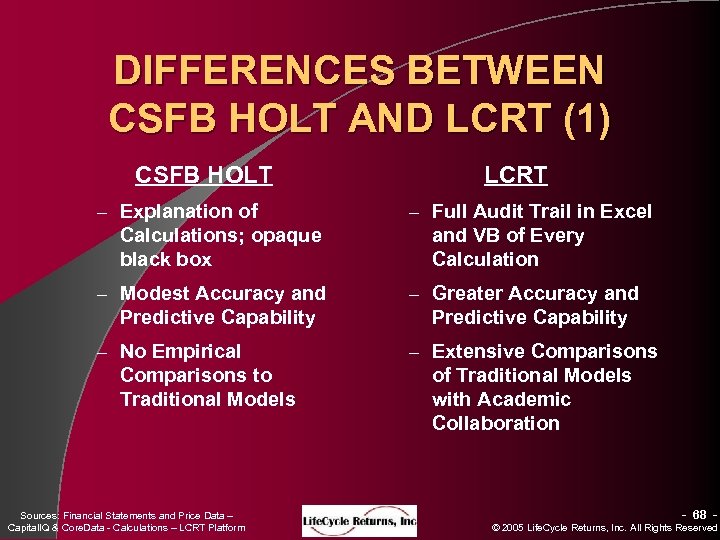 DIFFERENCES BETWEEN CSFB HOLT AND LCRT (1)

CSFB HOLT

– Explanation of Calculations; opaque black box

– Modest Accuracy and Predictive Capability

– No Empirical Comparisons to Traditional Models

LCRT

– Full Audit Trail in Excel and VB of Every Calculation

– Greater Accuracy and Predictive Capability

– Extensive Comparisons of Traditional Models with Academic Collaboration

Sources: Financial Statements and Price Data – CapitalIQ & CoreData - Calculations – LCRT Platform

LifeCycle Returns, Inc

- 68 -

© 2005 LifeCycle Returns, Inc. All Rights Reserved